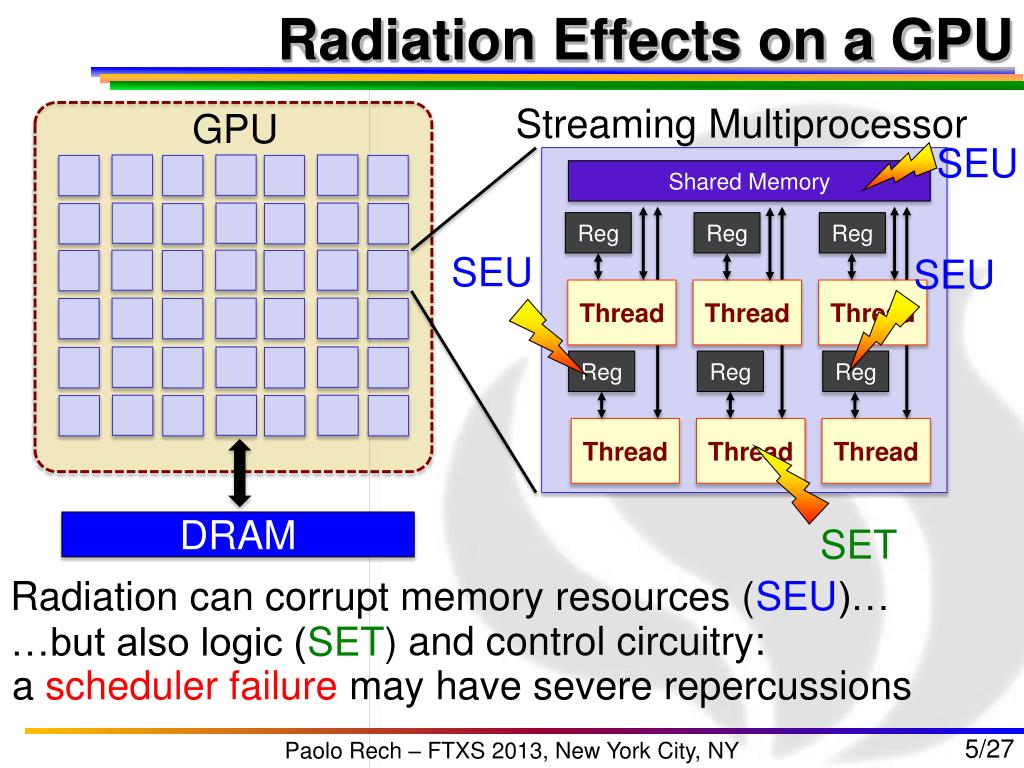 Radiation Effects on a GPU

GPU

DRAM

Streaming Multiprocessor

Shared Memory

SEU

Reg Reg Reg

SEU

SEU

Thread Thread Thread

Reg Reg Reg

Thread Thread Thread

SET

Radiation can corrupt memory resources (SEU)…
…but also logic (SET) and control circuitry:
a scheduler failure may have severe repercussions

Paolo Rech – FTXS 2013, New York City, NY

5/27